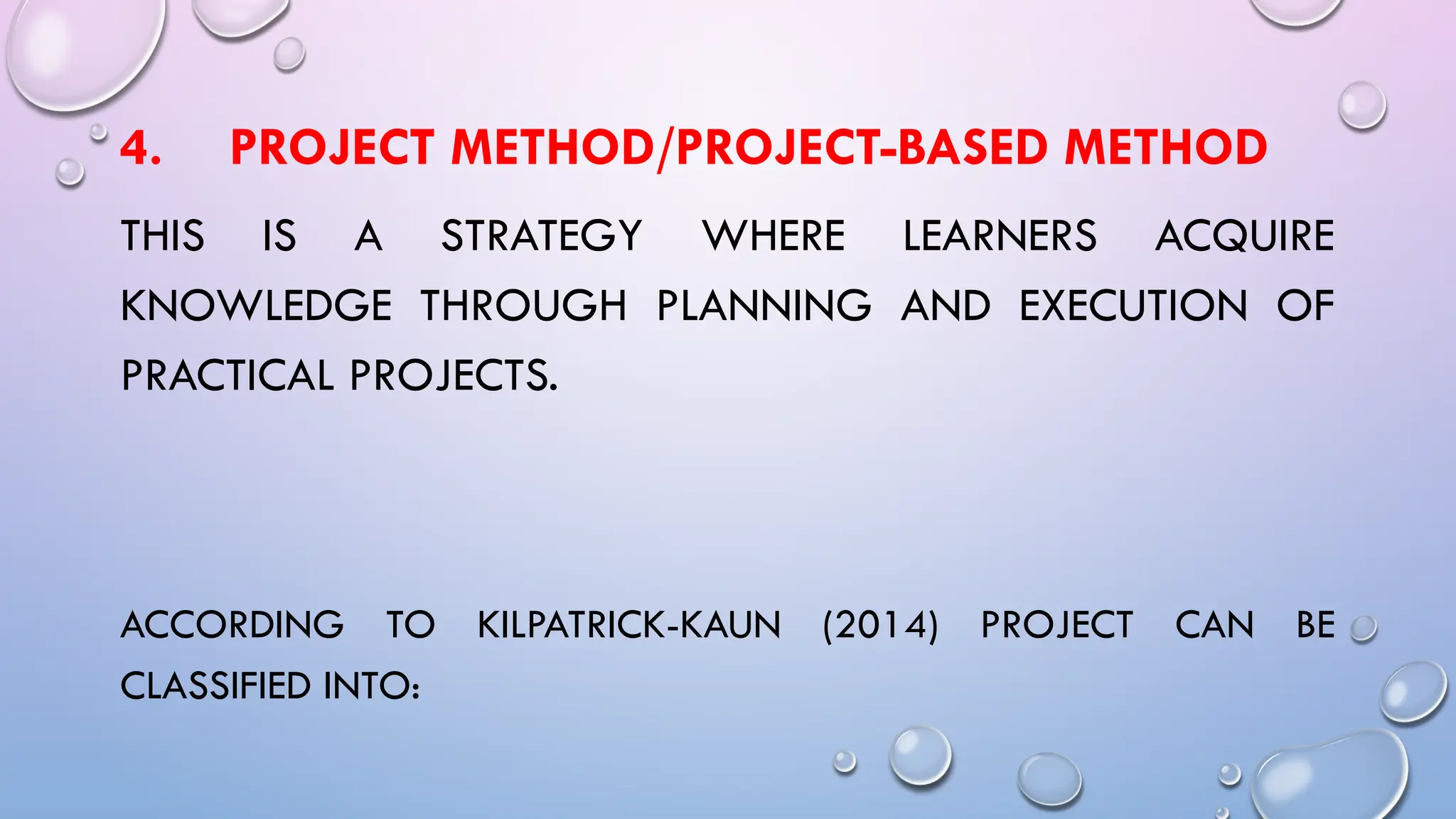 4. PROJECT METHOD/PROJECT-BASED METHOD

THIS IS A STRATEGY WHERE LEARNERS ACQUIRE KNOWLEDGE THROUGH PLANNING AND EXECUTION OF PRACTICAL PROJECTS.

ACCORDING TO KILPATRICK-KAUN (2014) PROJECT CAN BE CLASSIFIED INTO: